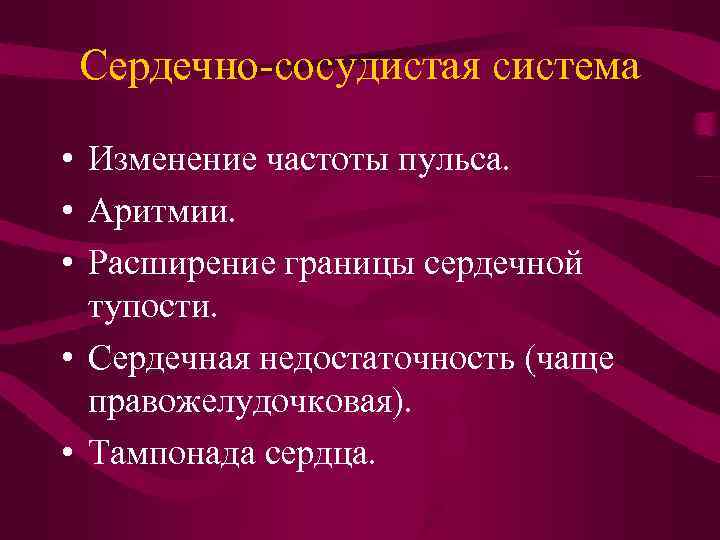 Сердечно-сосудистая система

• Изменение частоты пульса.
• Аритмии.
• Расширение границы сердечной тупости.
• Сердечная недостаточность (чаще правожелудочковая).
• Тампонада сердца.